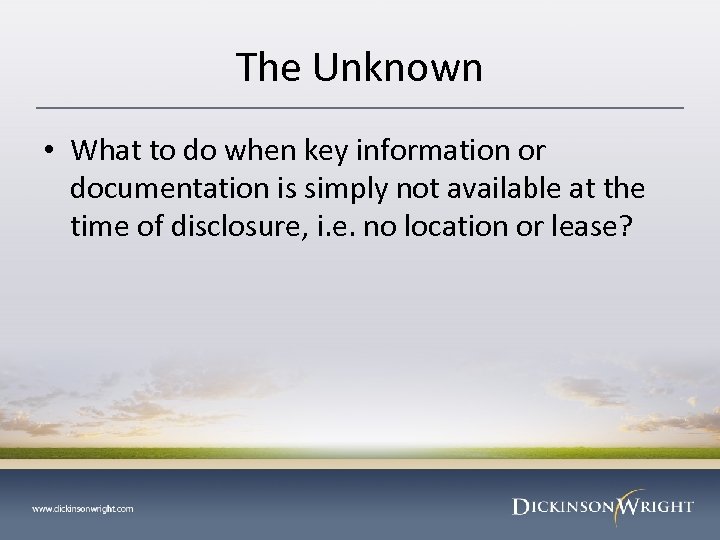 The Unknown

• What to do when key information or documentation is simply not available at the time of disclosure, i.e. no location or lease?

www.dickinsonwright.com

DICKINSON WRIGHT